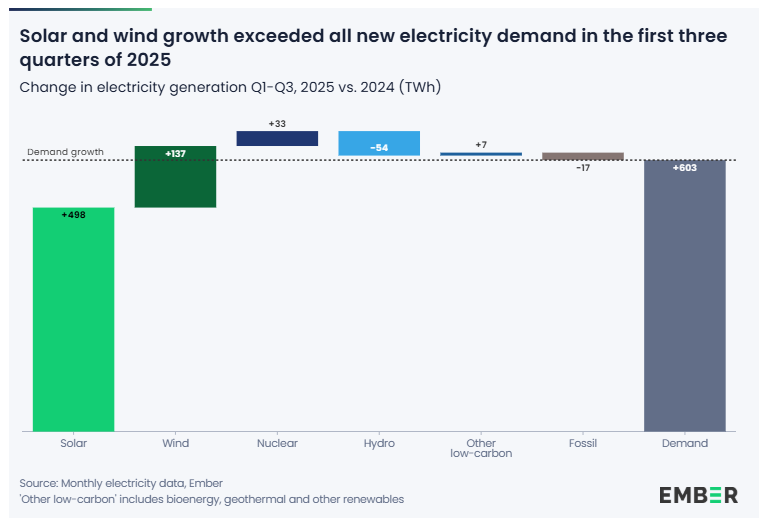 Solar and wind growth exceeded all new electricity demand in the first three quarters of 2025

Change in electricity generation Q1-Q3, 2025 vs. 2024 (TWh)

Demand growth

+498
+137
+33
-54
+7
-17
+603

Solar
Wind
Nuclear
Hydro
Other low-carbon
Fossil
Demand

Source: Monthly electricity data, Ember
'Other low-carbon' includes bioenergy, geothermal and other renewables

EMBER